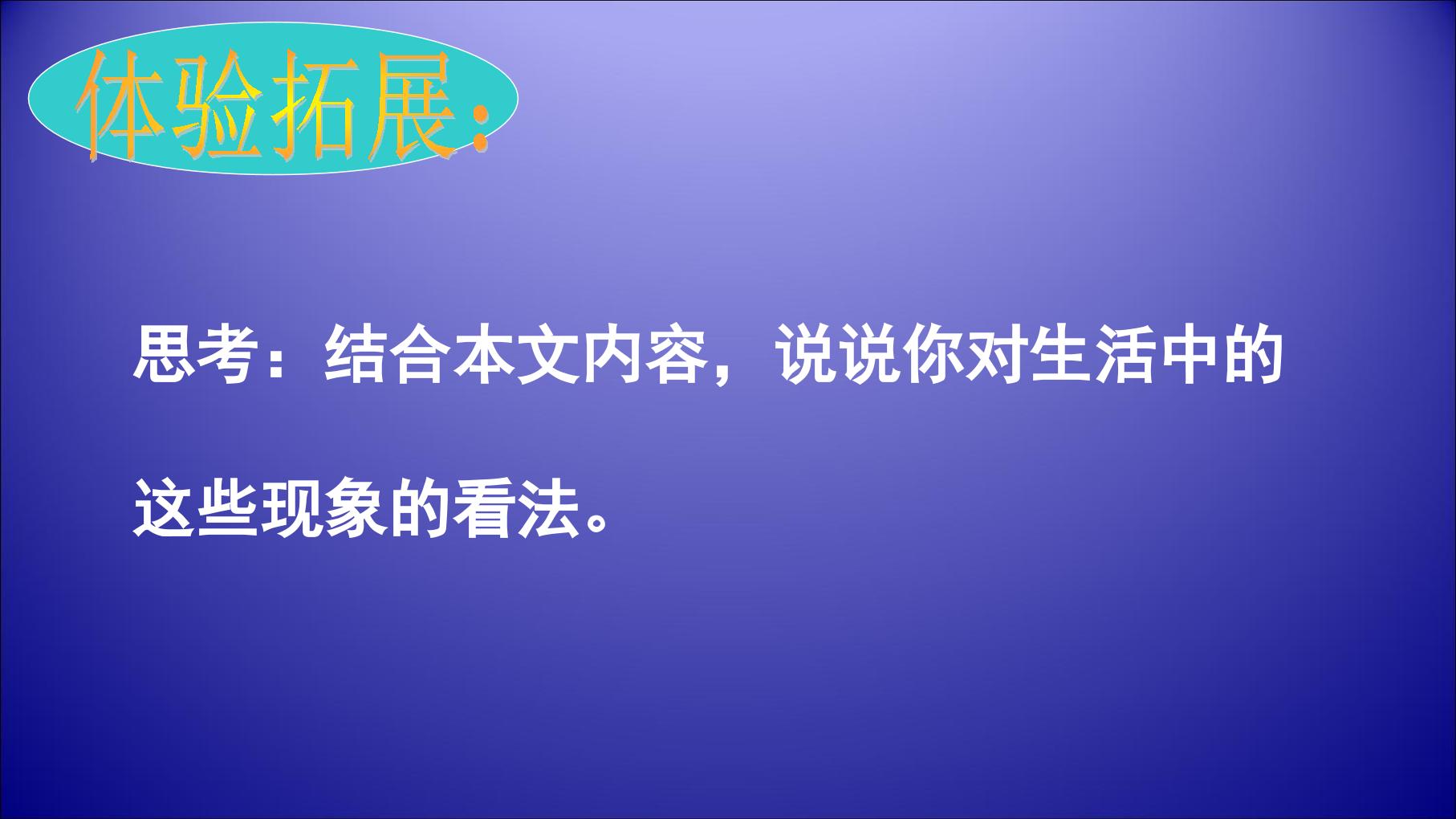 体验拓展：

思考：结合本文内容，说说你对生活中的这些现象的看法。